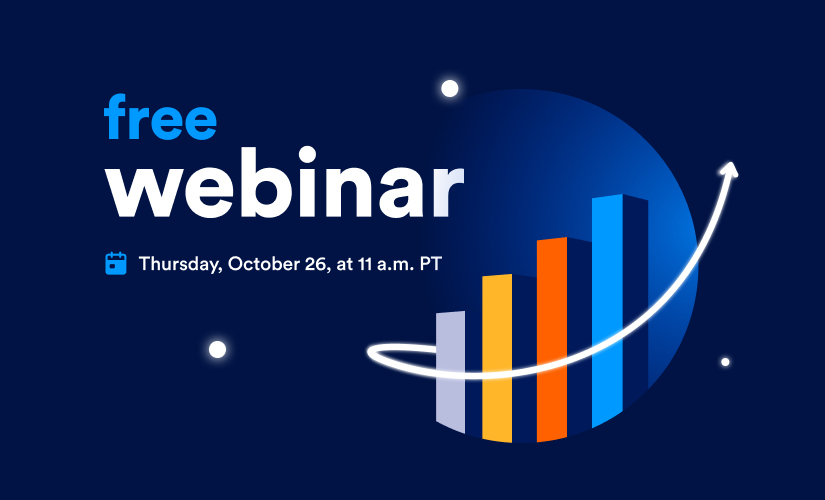 free
webinar

Thursday, October 26, at 11 a.m. PT